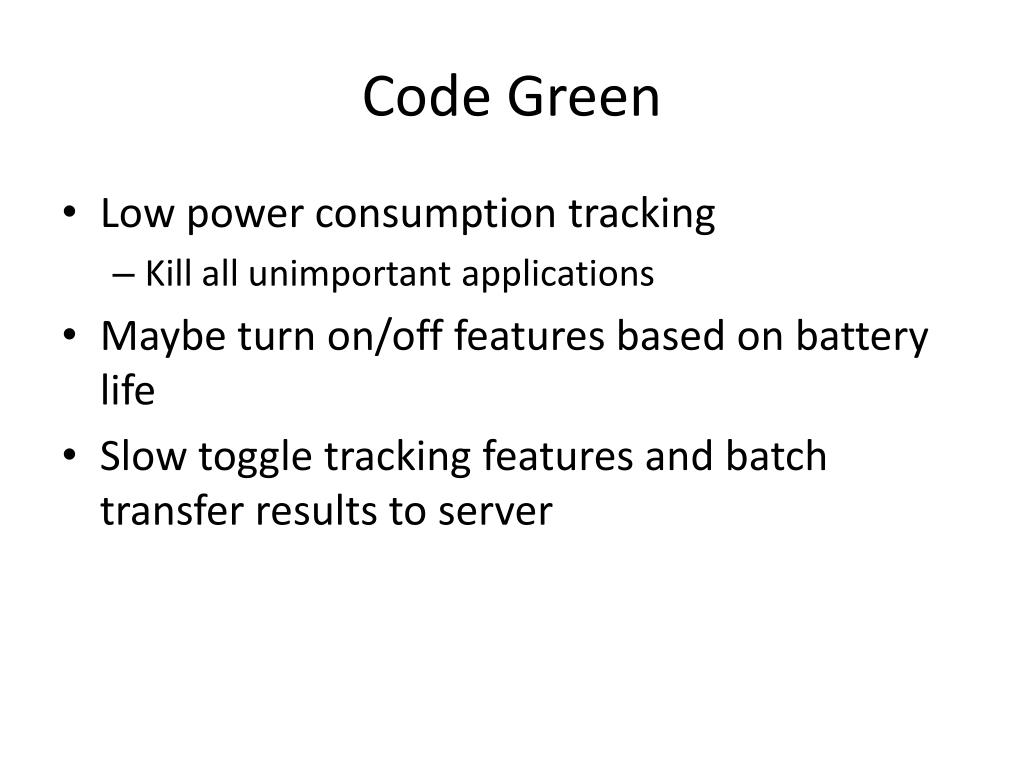 Code Green

• Low power consumption tracking
  – Kill all unimportant applications
• Maybe turn on/off features based on battery life
• Slow toggle tracking features and batch transfer results to server